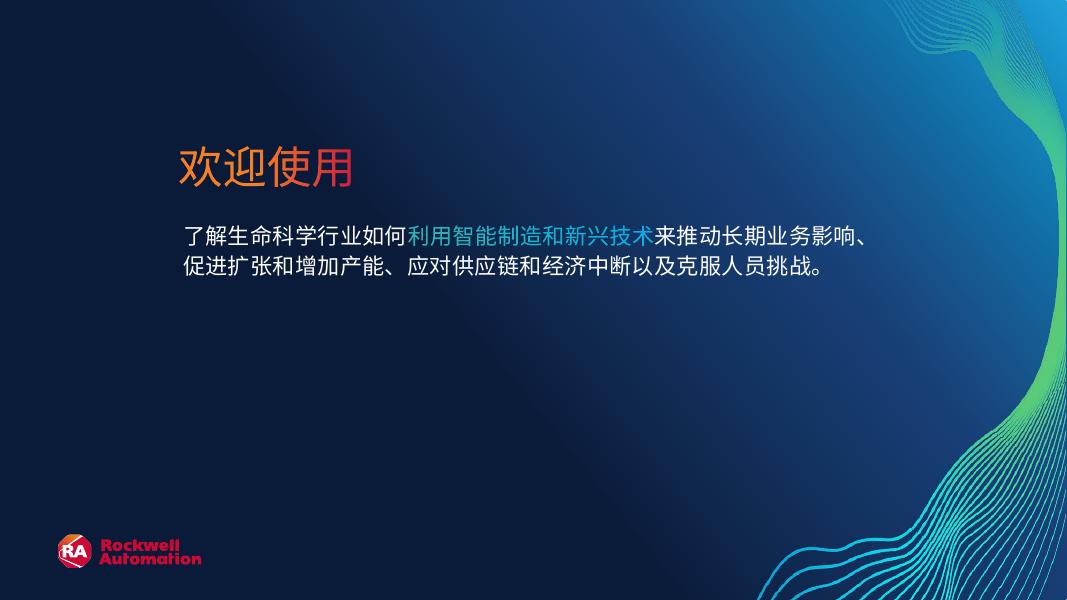 欢迎使用

了解生命科学行业如何利用智能制造和新兴技术来推动长期业务影响、促进扩张和增加产能、应对供应链和经济中断以及克服人员挑战。

RA Rockwell Automation